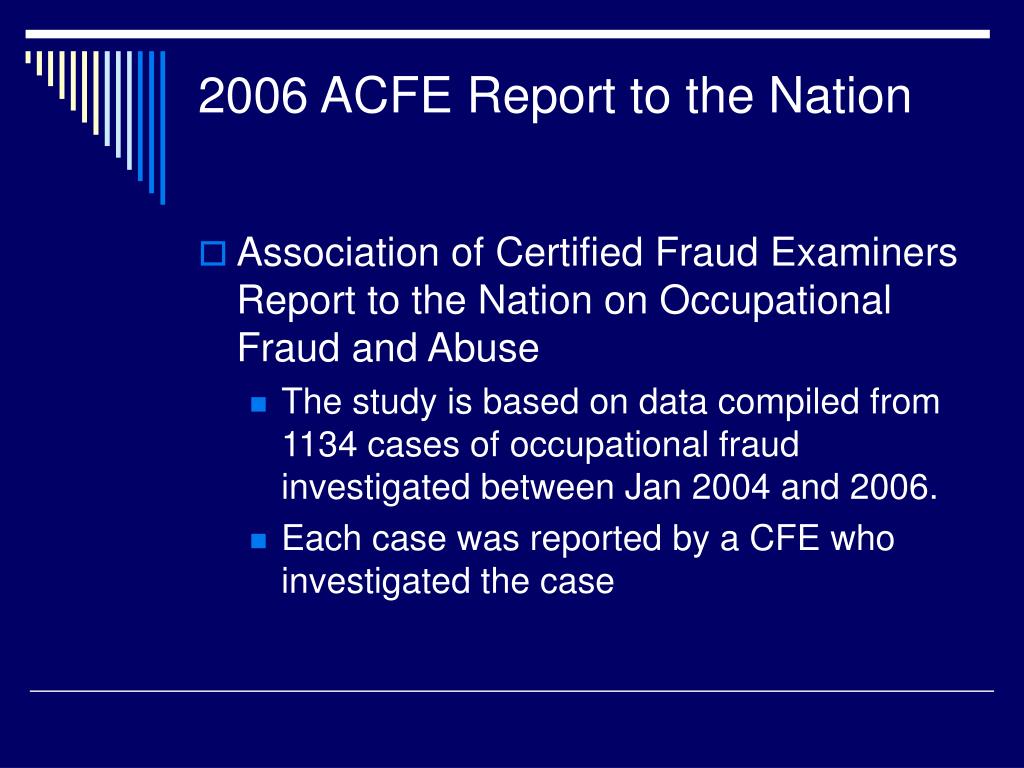 2006 ACFE Report to the Nation

Association of Certified Fraud Examiners Report to the Nation on Occupational Fraud and Abuse

The study is based on data compiled from 1134 cases of occupational fraud investigated between Jan 2004 and 2006.

Each case was reported by a CFE who investigated the case